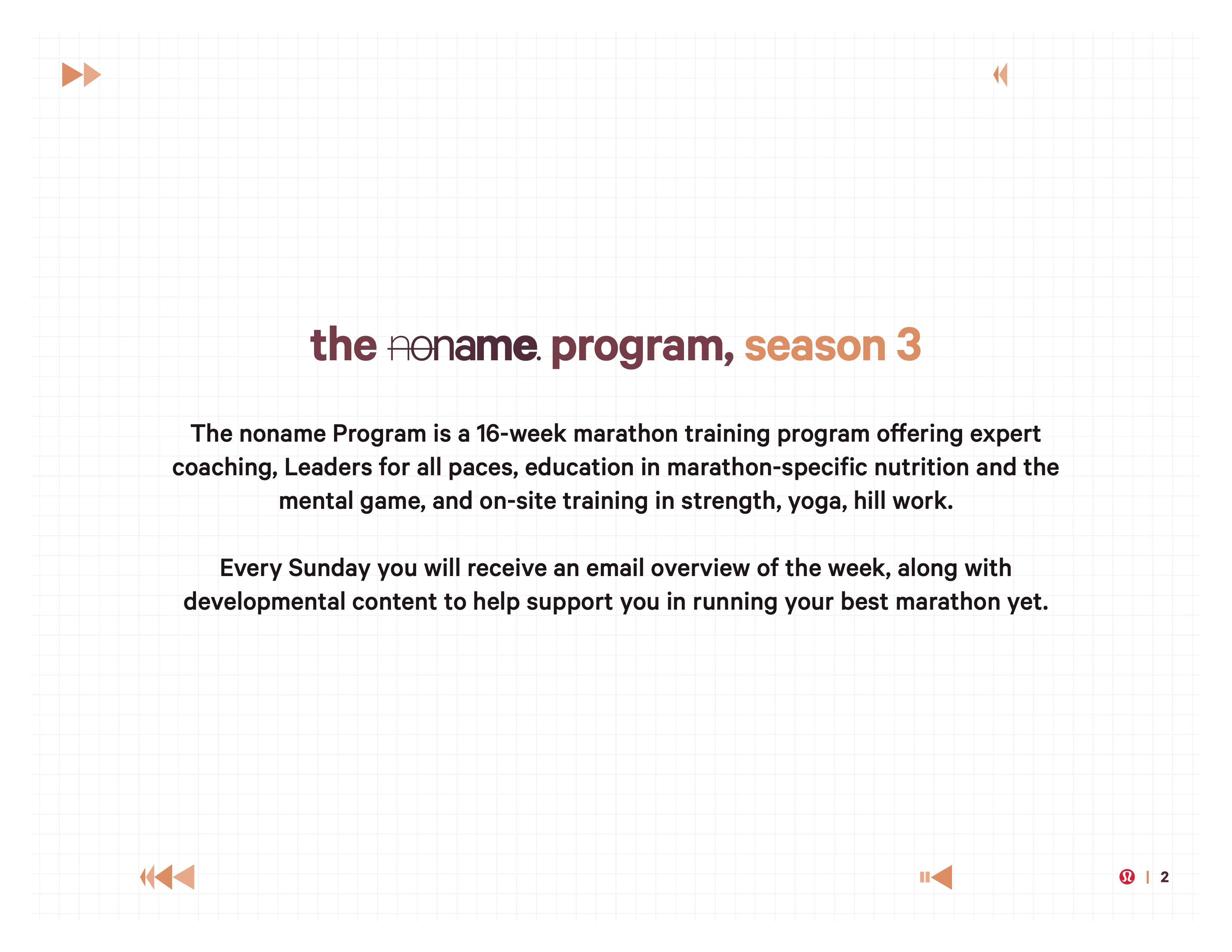 the noname. program, season 3

The noname Program is a 16-week marathon training program offering expert coaching, Leaders for all paces, education in marathon-specific nutrition and the mental game, and on-site training in strength, yoga, hill work.

Every Sunday you will receive an email overview of the week, along with developmental content to help support you in running your best marathon yet.

| 2